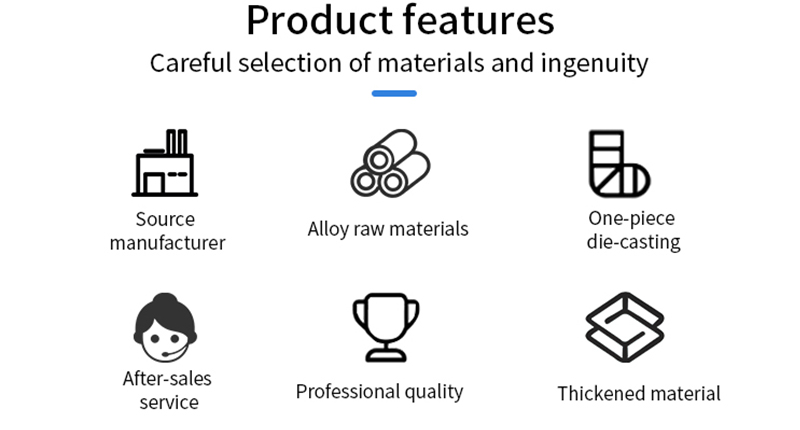 Product features

Careful selection of materials and ingenuity

Source manufacturer

Alloy raw materials

One-piece die-casting

After-sales service

Professional quality

Thickened material